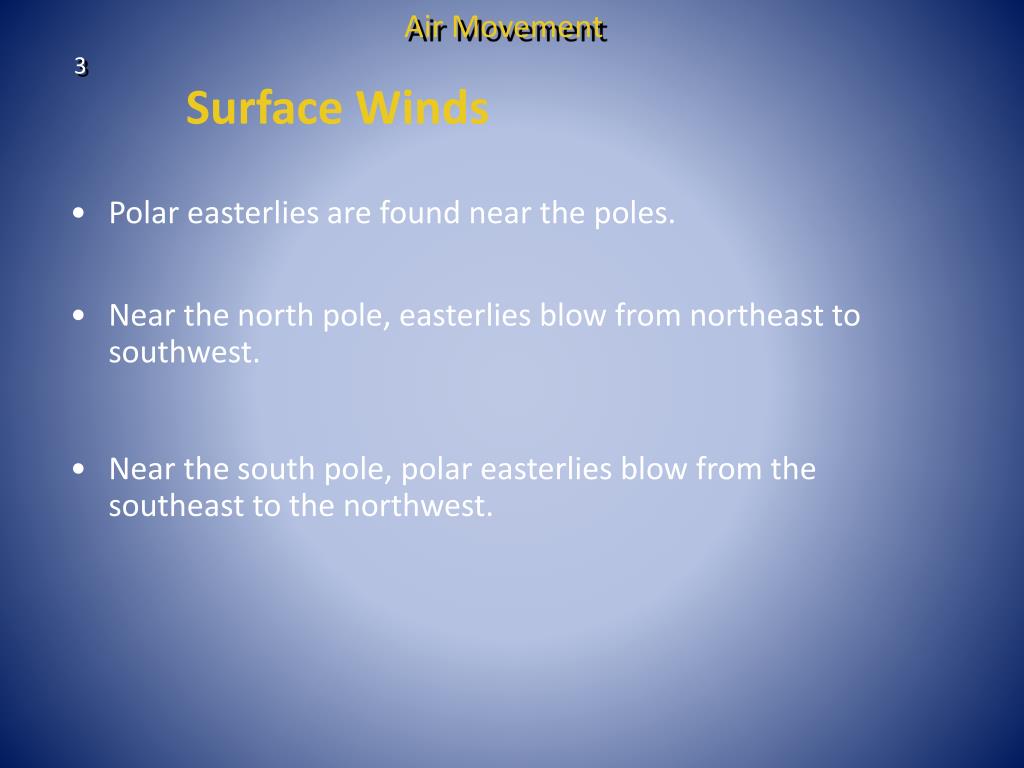 Air Movement

3

Surface Winds

• Polar easterlies are found near the poles.

• Near the north pole, easterlies blow from northeast to southwest.

• Near the south pole, polar easterlies blow from the southeast to the northwest.